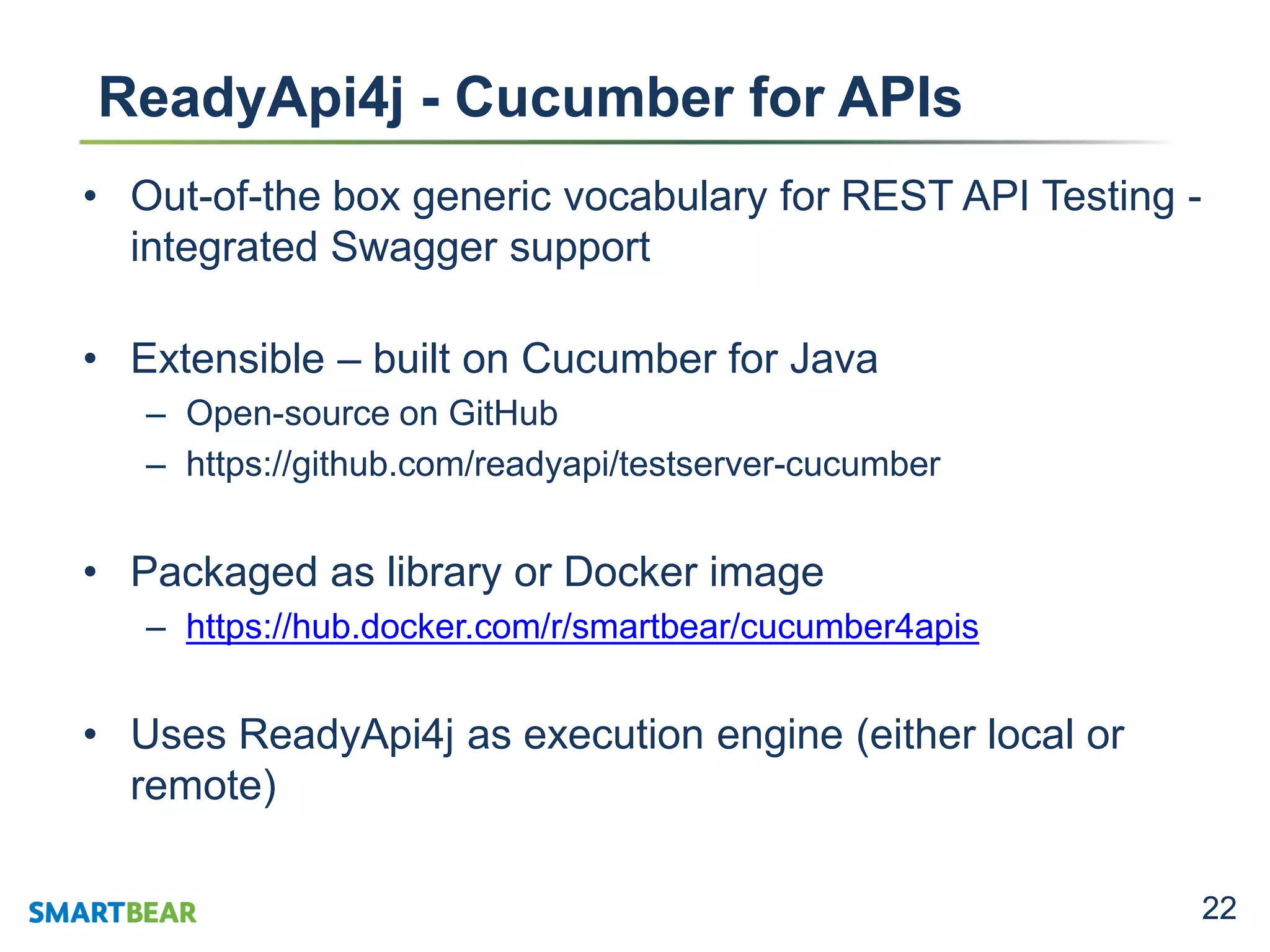 ReadyApi4j - Cucumber for APIs

• Out-of-the box generic vocabulary for REST API Testing - integrated Swagger support

• Extensible – built on Cucumber for Java
– Open-source on GitHub
– https://github.com/readyapi/testserver-cucumber

• Packaged as library or Docker image
– https://hub.docker.com/r/smartbear/cucumber4apis

• Uses ReadyApi4j as execution engine (either local or remote)

SMARTBEAR

22